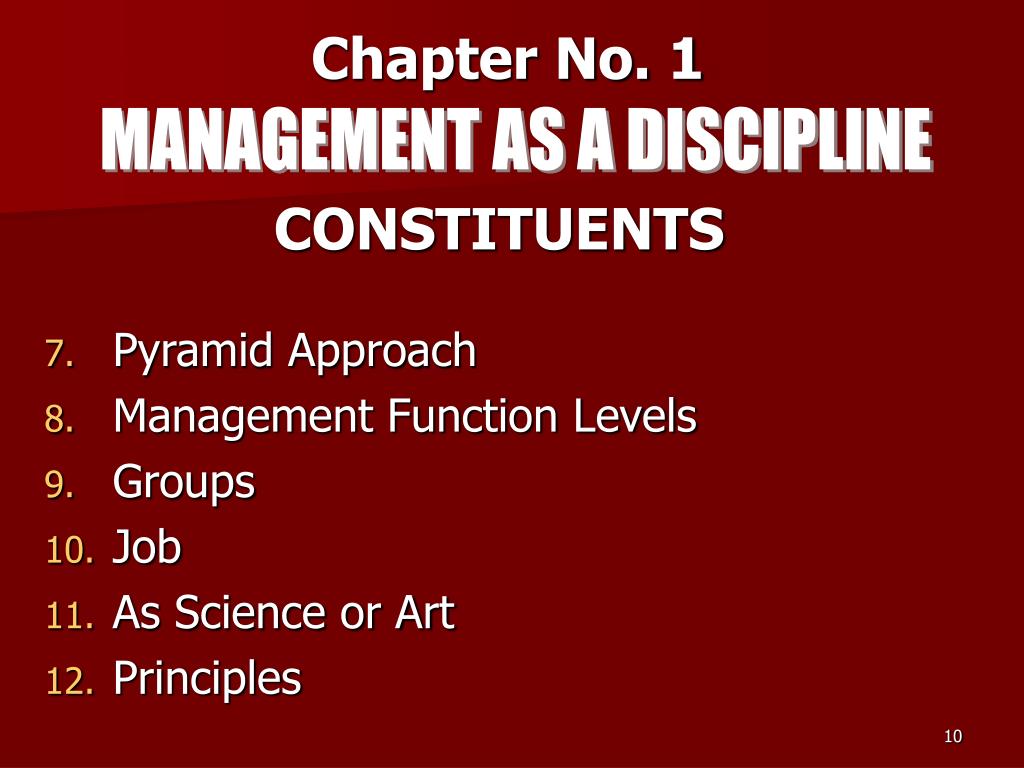 Chapter No. 1
MANAGEMENT AS A DISCIPLINE
CONSTITUENTS

7. Pyramid Approach
8. Management Function Levels
9. Groups
10. Job
11. As Science or Art
12. Principles

10